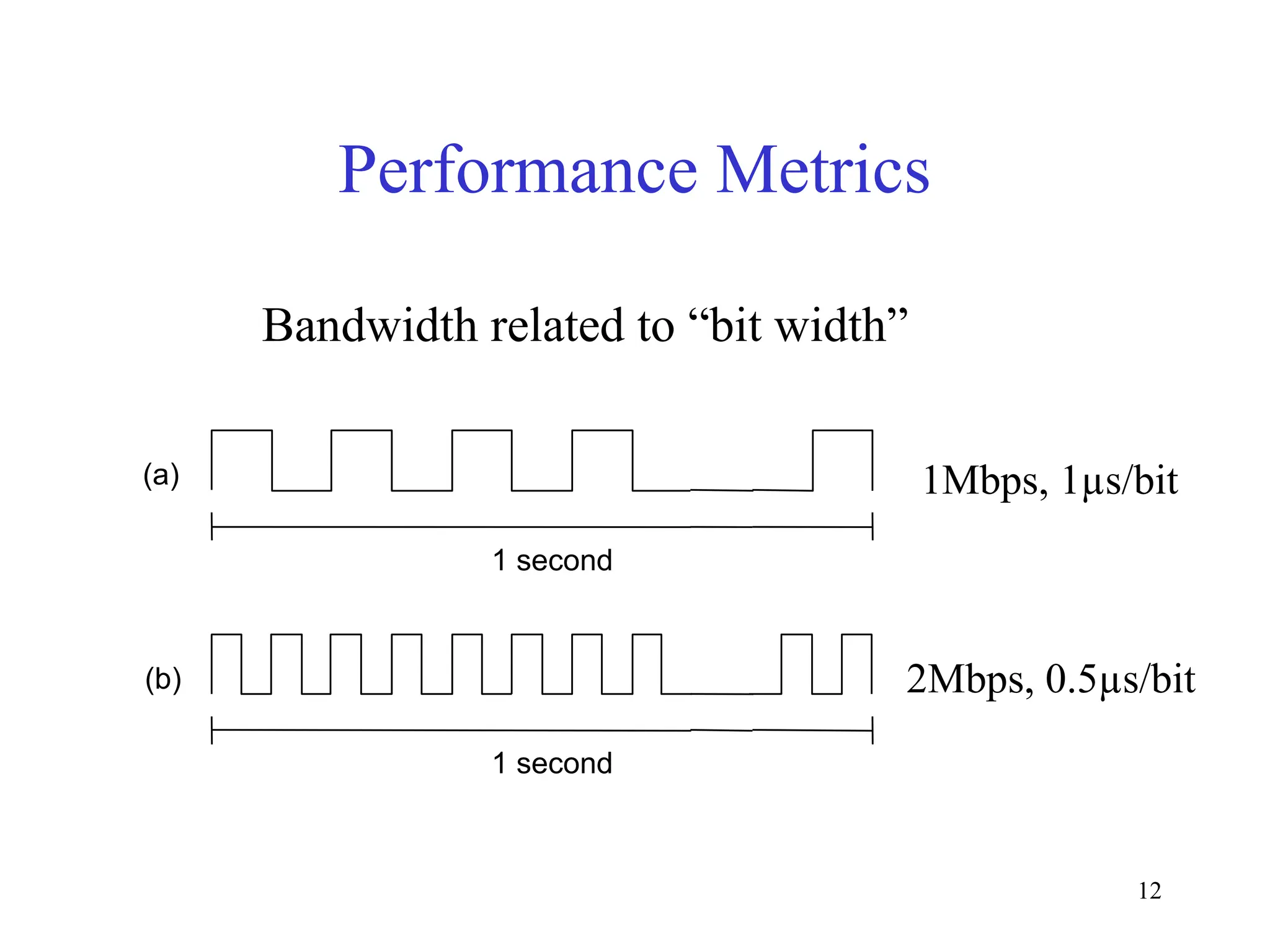 Performance Metrics

Bandwidth related to “bit width”

(a)

1Mbps, 1μs/bit

1 second

(b)

2Mbps, 0.5μs/bit

1 second

12